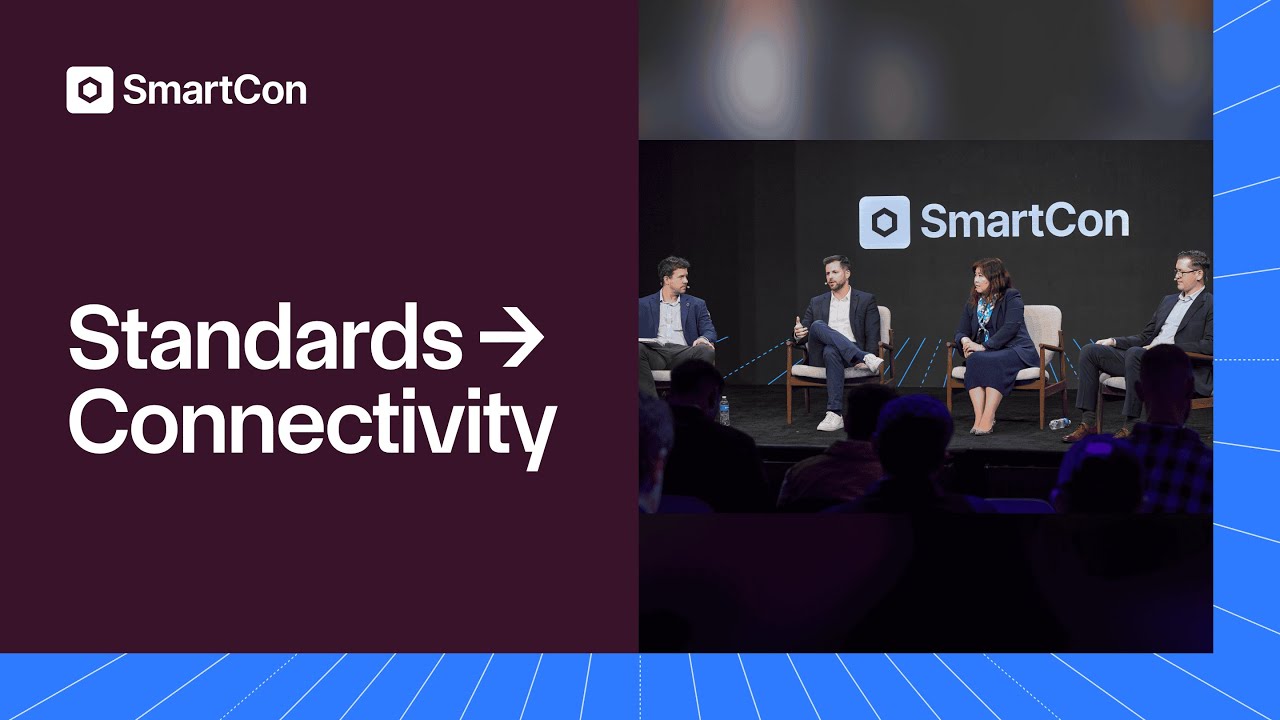 SmartCon

Standards → Connectivity

SmartCon